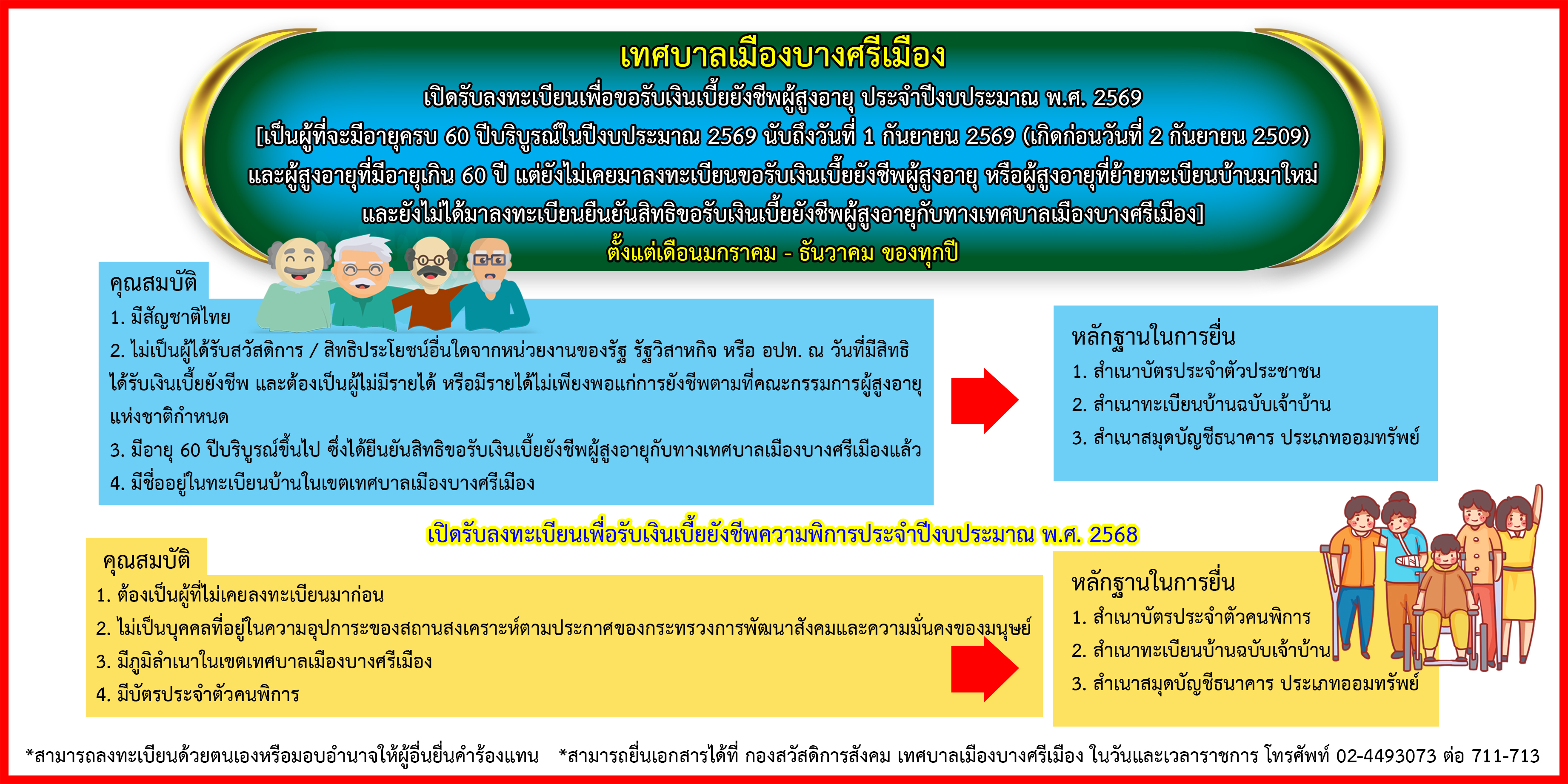 เทศบาลเมืองบางศรีเมือง
เปิดรับลงทะเบียนเพื่อขอรับเงินเบี้ยยังชีพผู้สูงอายุ ประจำปีงบประมาณ พ.ศ. 2569
[เป็นผู้ที่จะมีอายุครบ 60 ปีบริบูรณ์ในปีงบประมาณ 2569 นับถึงวันที่ 1 กันยายน 2569 (เกิดก่อนวันที่ 2 กันยายน 2509)
และผู้สูงอายุที่มีอายุเกิน 60 ปี แต่ยังไม่เคยมาลงทะเบียนขอรับเงินเบี้ยยังชีพผู้สูงอายุ หรือผู้สูงอายุที่ย้ายทะเบียนบ้านมาใหม่
และยังไม่ได้มาลงทะเบียนยืนยันสิทธิขอรับเงินเบี้ยยังชีพผู้สูงอายุกับทางเทศบาลเมืองบางศรีเมือง]
ตั้งแต่เดือนมกราคม - ธันวาคม ของทุกปี

คุณสมบัติ
1. มีสัญชาติไทย
2. ไม่เป็นผู้ได้รับสวัสดิการ / สิทธิประโยชน์อื่นใดจากหน่วยงานของรัฐ รัฐวิสาหกิจ หรือ อปท. ณ วันที่มีสิทธิได้รับเงินเบี้ยยังชีพ และต้องเป็นผู้ไม่มีรายได้ หรือมีรายได้ไม่เพียงพอแก่การยังชีพตามที่คณะกรรมการผู้สูงอายุแห่งชาติกำหนด
3. มีอายุ 60 ปีบริบูรณ์ขึ้นไป ซึ่งได้ยืนยันสิทธิขอรับเงินเบี้ยยังชีพผู้สูงอายุกับทางเทศบาลเมืองบางศรีเมืองแล้ว
4. มีชื่ออยู่ในทะเบียนบ้านในเขตเทศบาลเมืองบางศรีเมือง

หลักฐานในการยื่น
1. สำเนาบัตรประจำตัวประชาชน
2. สำเนาทะเบียนบ้านฉบับเจ้าบ้าน
3. สำเนาสมุดบัญชีธนาคาร ประเภทออมทรัพย์

เปิดรับลงทะเบียนเพื่อรับเงินเบี้ยยังชีพความพิการประจำปีงบประมาณ พ.ศ. 2568

คุณสมบัติ
1. ต้องเป็นผู้ที่ไม่เคยลงทะเบียนมาก่อน
2. ไม่เป็นบุคคลที่อยู่ในความอุปการะของสถานสงเคราะห์ตามประกาศของกระทรวงการพัฒนาสังคมและความมั่นคงของมนุษย์
3. มีภูมิลำเนาในเขตเทศบาลเมืองบางศรีเมือง
4. มีบัตรประจำตัวคนพิการ

หลักฐานในการยื่น
1. สำเนาบัตรประจำตัวคนพิการ
2. สำเนาทะเบียนบ้านฉบับเจ้าบ้าน
3. สำเนาสมุดบัญชีธนาคาร ประเภทออมทรัพย์

*สามารถลงทะเบียนด้วยตนเองหรือมอบอำนาจให้ผู้อื่นยื่นคำร้องแทน *สามารถยื่นเอกสารได้ที่ กองสวัสดิการสังคม เทศบาลเมืองบางศรีเมือง ในวันและเวลาราชการ โทรศัพท์ 02-4493073 ต่อ 711-713